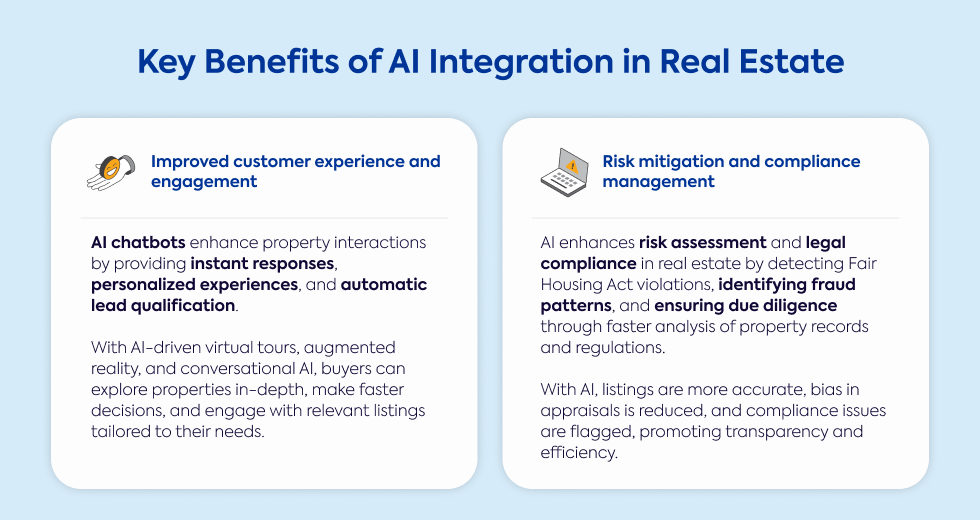 Key Benefits of AI Integration in Real Estate

Improved customer experience and engagement

AI chatbots enhance property interactions by providing instant responses, personalized experiences, and automatic lead qualification.

With AI-driven virtual tours, augmented reality, and conversational AI, buyers can explore properties in-depth, make faster decisions, and engage with relevant listings tailored to their needs.

Risk mitigation and compliance management

AI enhances risk assessment and legal compliance in real estate by detecting Fair Housing Act violations, identifying fraud patterns, and ensuring due diligence through faster analysis of property records and regulations.

With AI, listings are more accurate, bias in appraisals is reduced, and compliance issues are flagged, promoting transparency and efficiency.